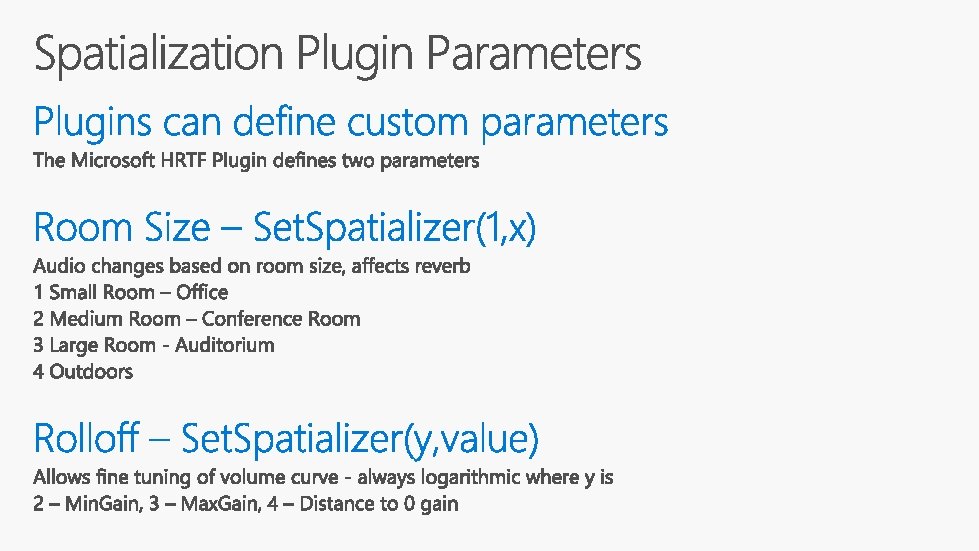 Spatialization Plugin Parameters

Plugins can define custom parameters

The Microsoft HRTF Plugin defines two parameters

Room Size – SetSpatializer(1,x)

Audio changes based on room size, affects reverb
1 Small Room – Office
2 Medium Room – Conference Room
3 Large Room - Auditorium
4 Outdoors

Rolloff – SetSpatializer(y,value)

Allows fine tuning of volume curve - always logarithmic where y is
2 – MinGain, 3 – MaxGain, 4 – Distance to 0 gain